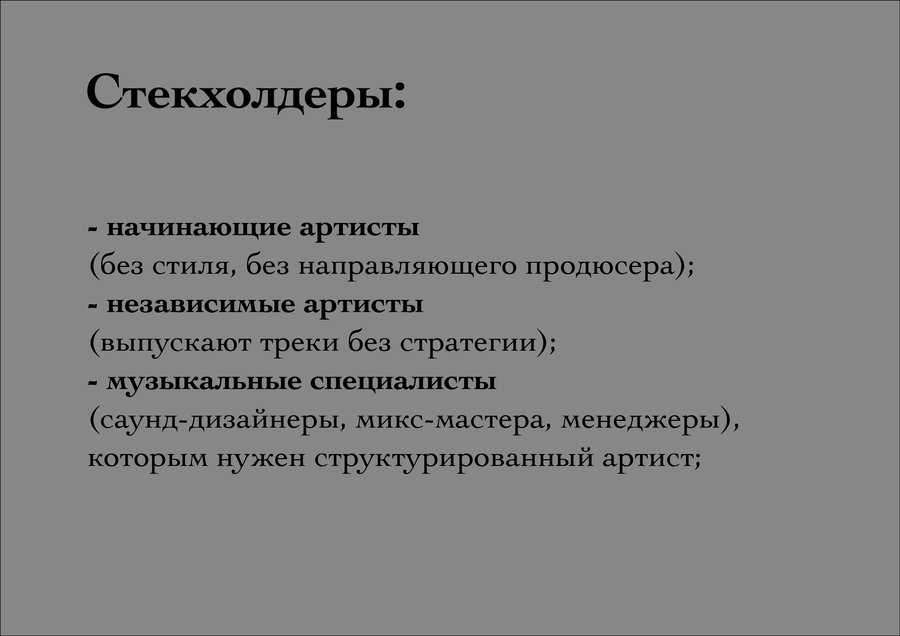 Стекхолдеры:

- начинающие артисты
(без стиля, без направляющего продюсера);
- независимые артисты
(выпускают треки без стратегии);
- музыкальные специалисты
(саунд-дизайнеры, микс-мастера, менеджеры), которым нужен структурированный артист;